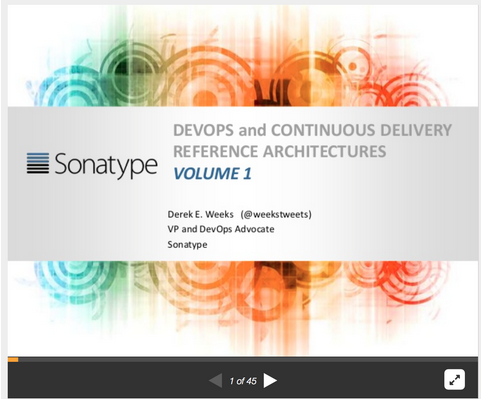 Sonatype

DEVOPS and CONTINUOUS DELIVERY REFERENCE ARCHITECTURES
VOLUME 1

Derek E. Weeks (@weekstweets)
VP and DevOps Advocate
Sonatype

1 of 45